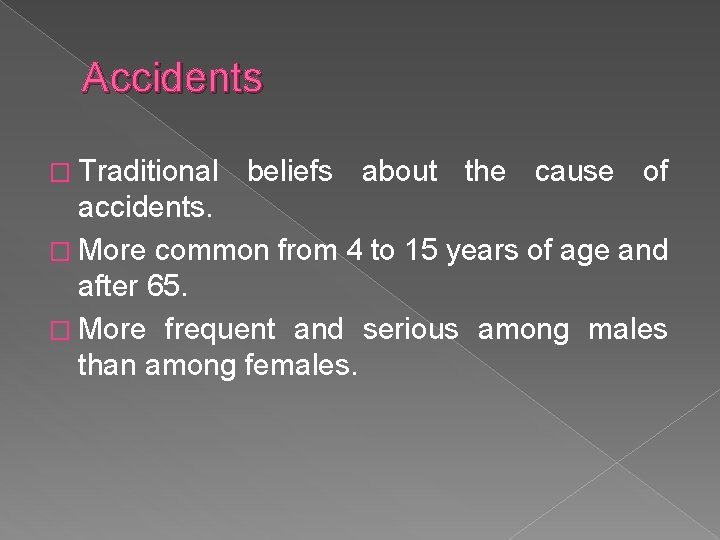 Accidents

□ Traditional beliefs about the cause of accidents.

□ More common from 4 to 15 years of age and after 65.

□ More frequent and serious among males than among females.